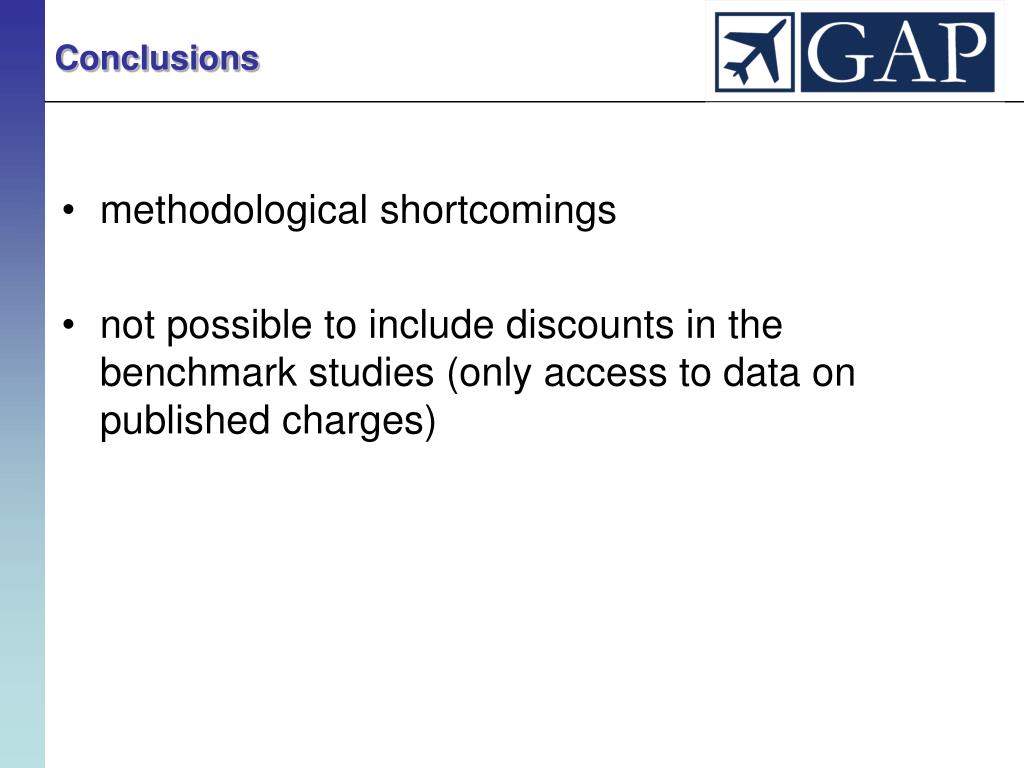 Conclusions

GAP

• methodological shortcomings

• not possible to include discounts in the benchmark studies (only access to data on published charges)